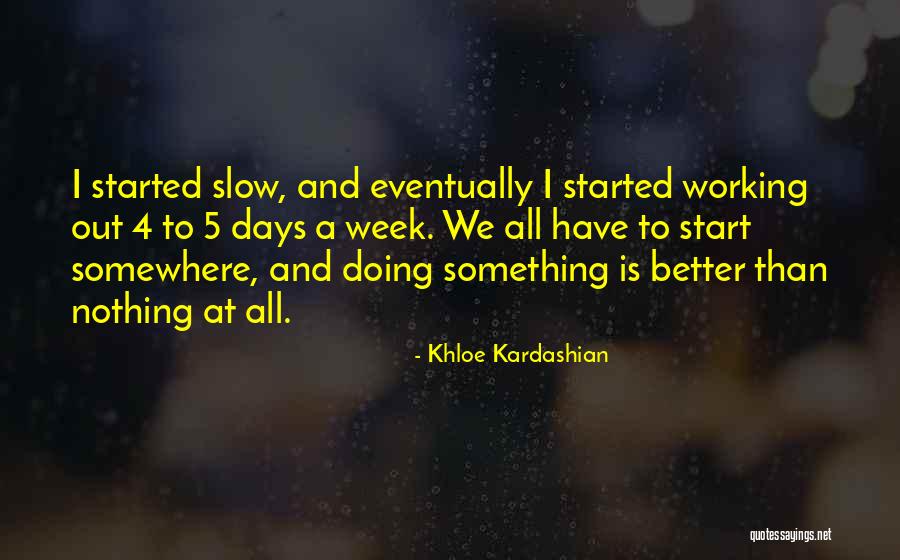 I started slow, and eventually I started working out 4 to 5 days a week. We all have to start somewhere, and doing something is better than nothing at all.

- Khloe Kardashian

quotessayings.net